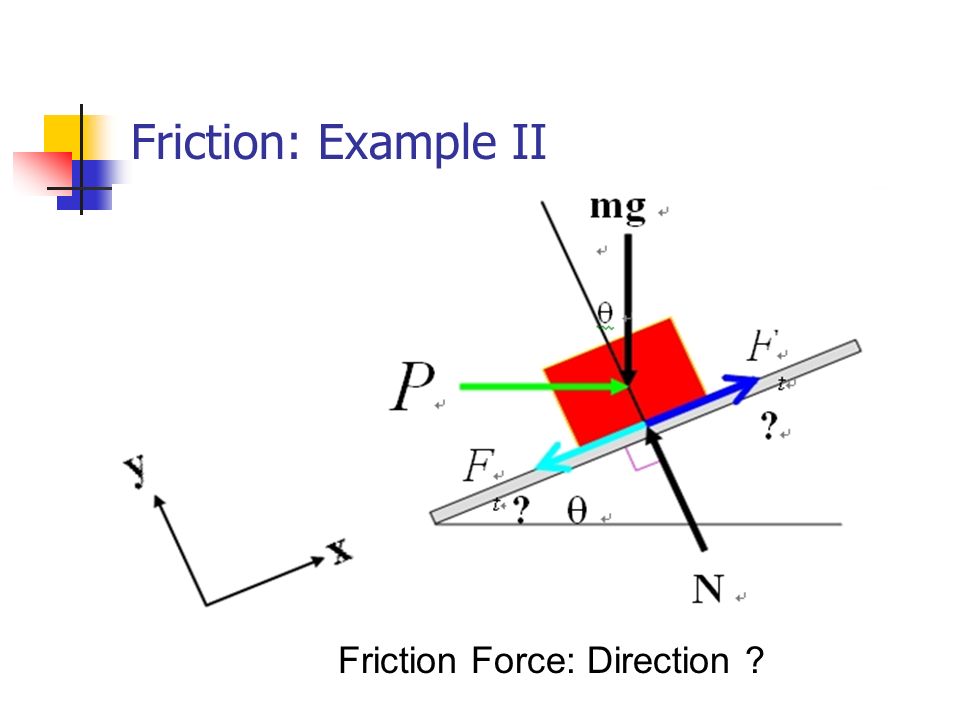 Friction: Example II

mg

θ

P

$F_t$

?

$F_t$

?

θ

N

y

x

Friction Force: Direction ?